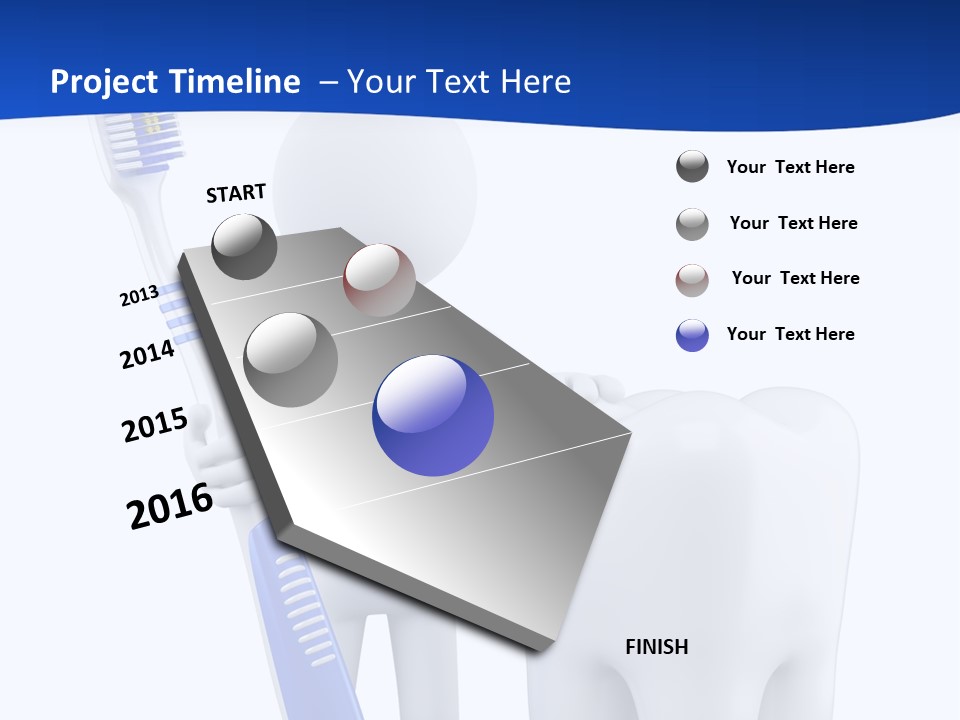 Project Timeline – Your Text Here

START

2013

2014

2015

2016

FINISH

Your Text Here

Your Text Here

Your Text Here

Your Text Here